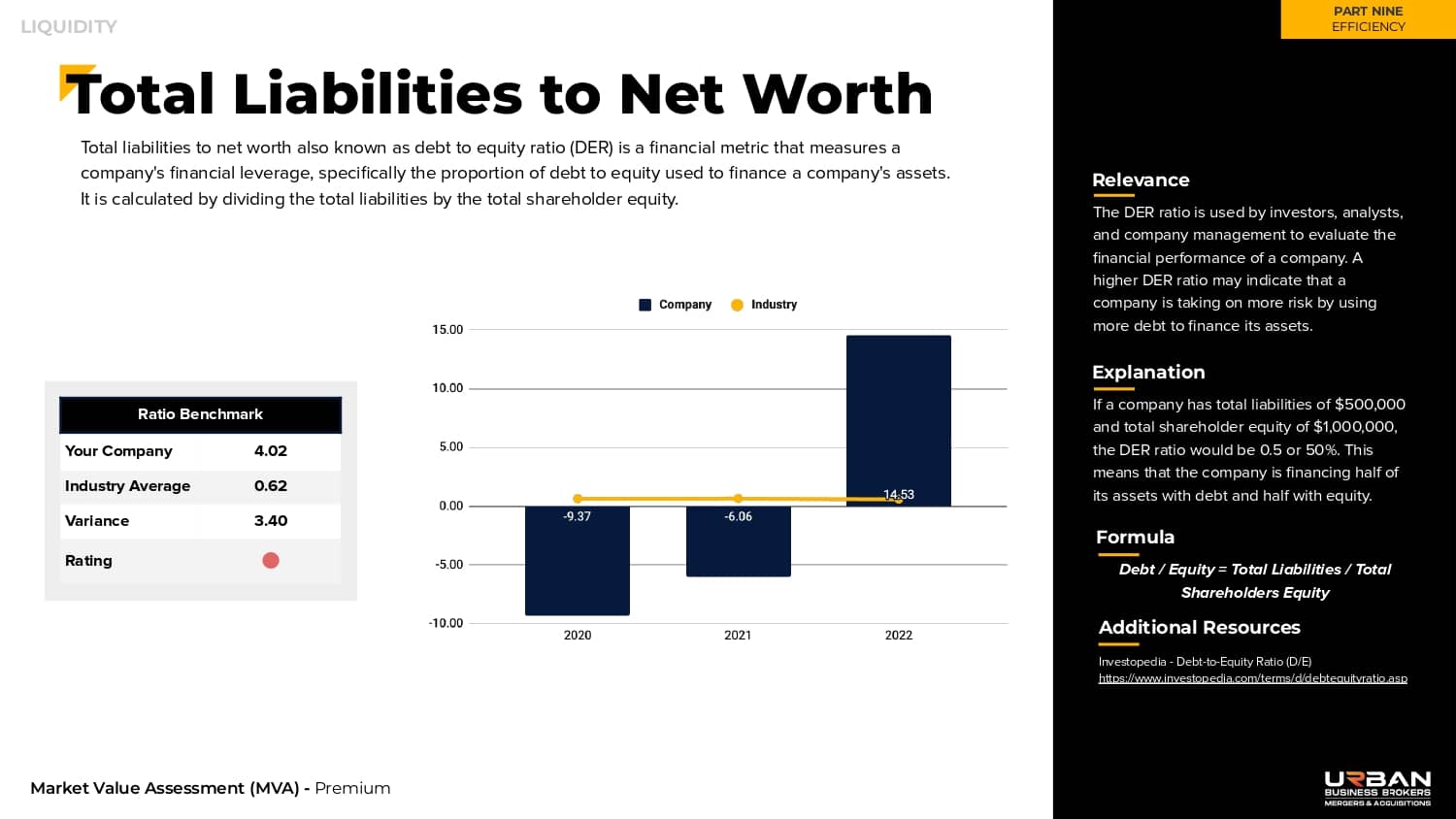 LIQUIDITY

PART NINE
EFFICIENCY

Total Liabilities to Net Worth

Total liabilities to net worth also known as debt to equity ratio (DER) is a financial metric that measures a company's financial leverage, specifically the proportion of debt to equity used to finance a company's assets. It is calculated by dividing the total liabilities by the total shareholder equity.

| Ratio Benchmark | |
|---|---|
| Your Company | 4.02 |
| Industry Average | 0.62 |
| Variance | 3.40 |
| Rating | |

Company Industry

15.00
10.00
5.00
0.00
-5.00
-10.00

-9.37
-6.06
14.53

2020 2021 2022

Relevance

The DER ratio is used by investors, analysts, and company management to evaluate the financial performance of a company. A higher DER ratio may indicate that a company is taking on more risk by using more debt to finance its assets.

Explanation

If a company has total liabilities of $500,000 and total shareholder equity of $1,000,000, the DER ratio would be 0.5 or 50%. This means that the company is financing half of its assets with debt and half with equity.

Formula

Debt / Equity = Total Liabilities / Total Shareholders Equity

Additional Resources

Investopedia - Debt-to-Equity Ratio (D/E)
https://www.investopedia.com/terms/d/debtequityratio.asp

Market Value Assessment (MVA) - Premium

URBAN
BUSINESS BROKERS
MERGERS & ACQUISITIONS